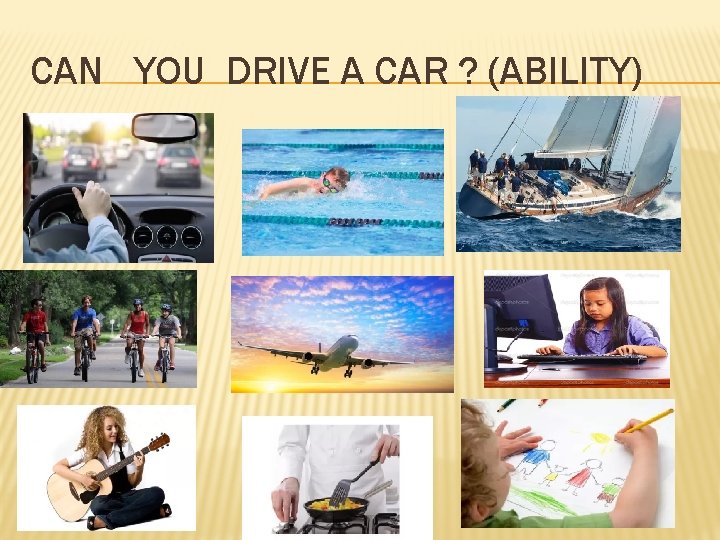 CAN YOU DRIVE A CAR ? (ABILITY)